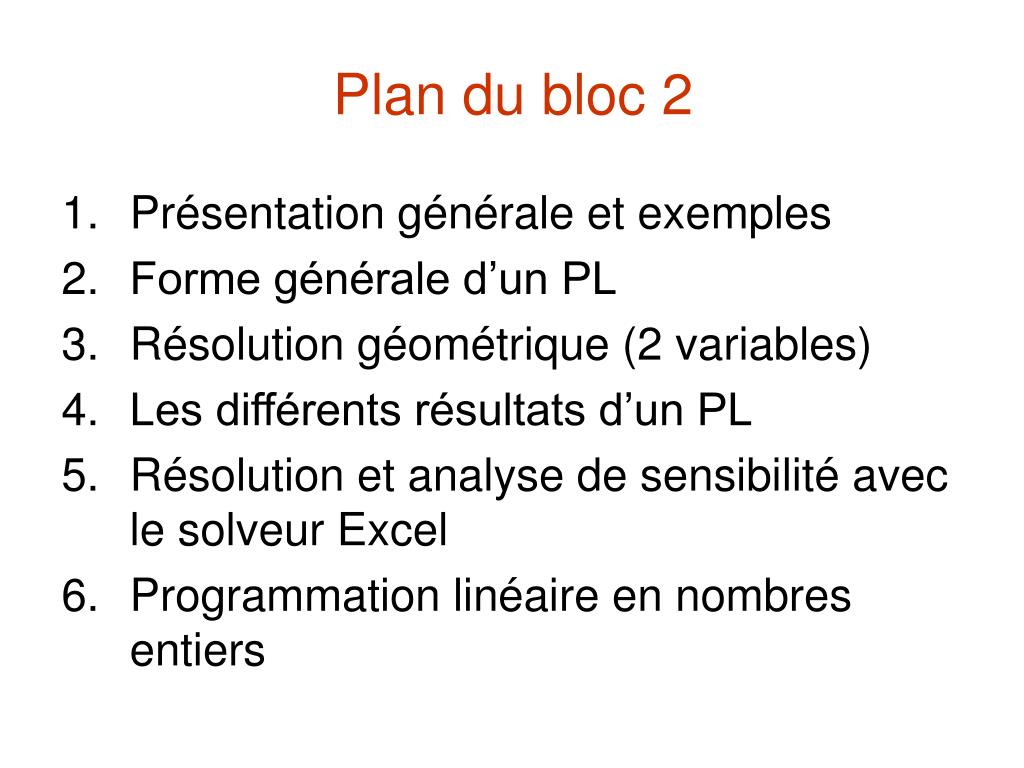 Plan du bloc 2

1. Présentation générale et exemples
2. Forme générale d’un PL
3. Résolution géométrique (2 variables)
4. Les différents résultats d’un PL
5. Résolution et analyse de sensibilité avec le solveur Excel
6. Programmation linéaire en nombres entiers